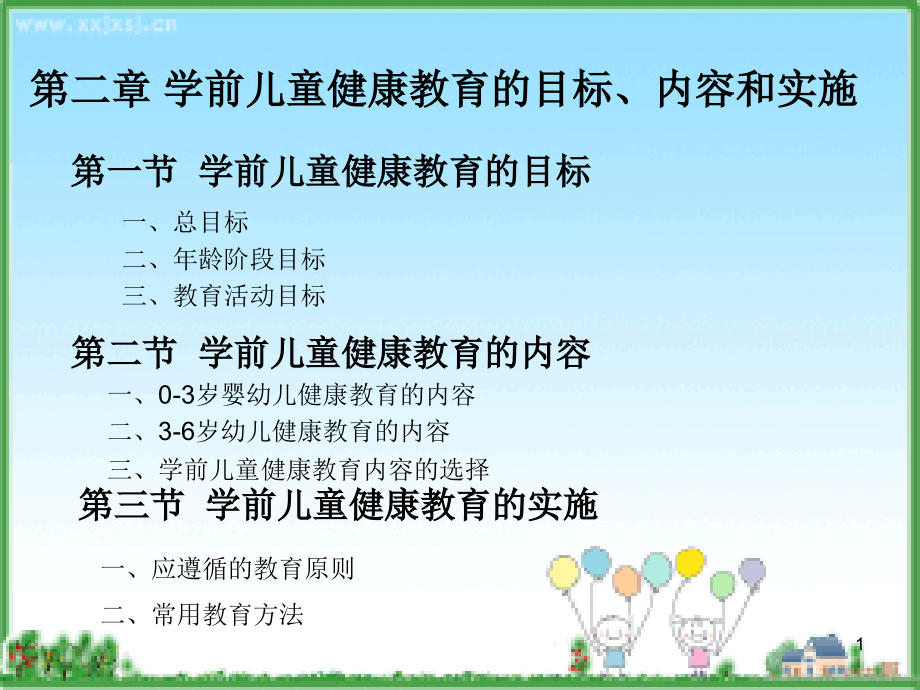 www.xxjxsj.cn

第二章 学前儿童健康教育的目标、内容和实施

第一节 学前儿童健康教育的目标

一、总目标
二、年龄阶段目标
三、教育活动目标

第二节 学前儿童健康教育的内容

一、0-3岁婴幼儿健康教育的内容
二、3-6岁幼儿健康教育的内容
三、学前儿童健康教育内容的选择

第三节 学前儿童健康教育的实施

一、应遵循的教育原则
二、常用教育方法

1